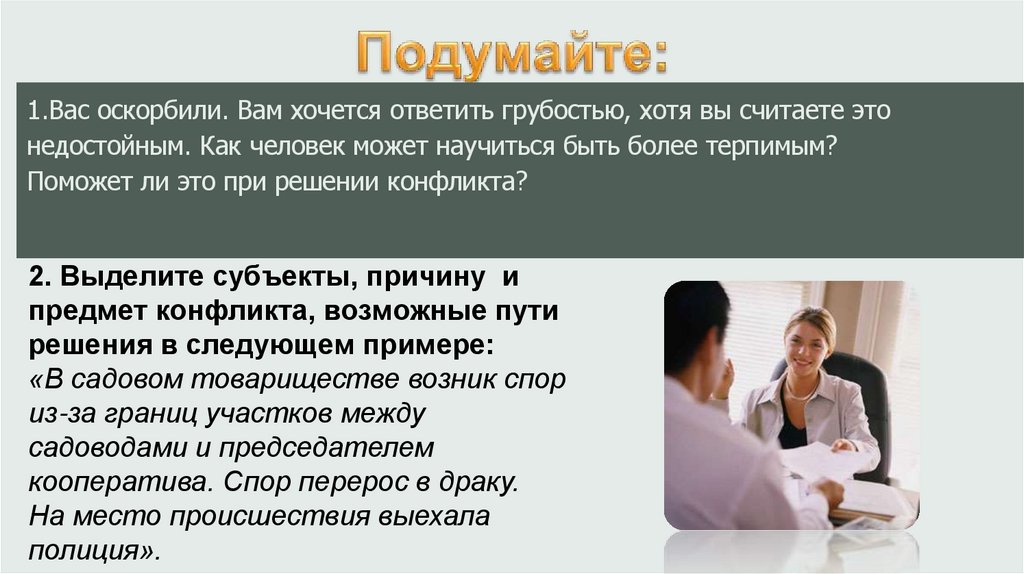 Подумайте:

1.Вас оскорбили. Вам хочется ответить грубостью, хотя вы считаете это недостойным. Как человек может научиться быть более терпимым? Поможет ли это при решении конфликта?

2. Выделите субъекты, причину и предмет конфликта, возможные пути решения в следующем примере:
«В садовом товариществе возник спор из-за границ участков между садоводами и председателем кооператива. Спор перерос в драку. На место происшествия выехала полиция».